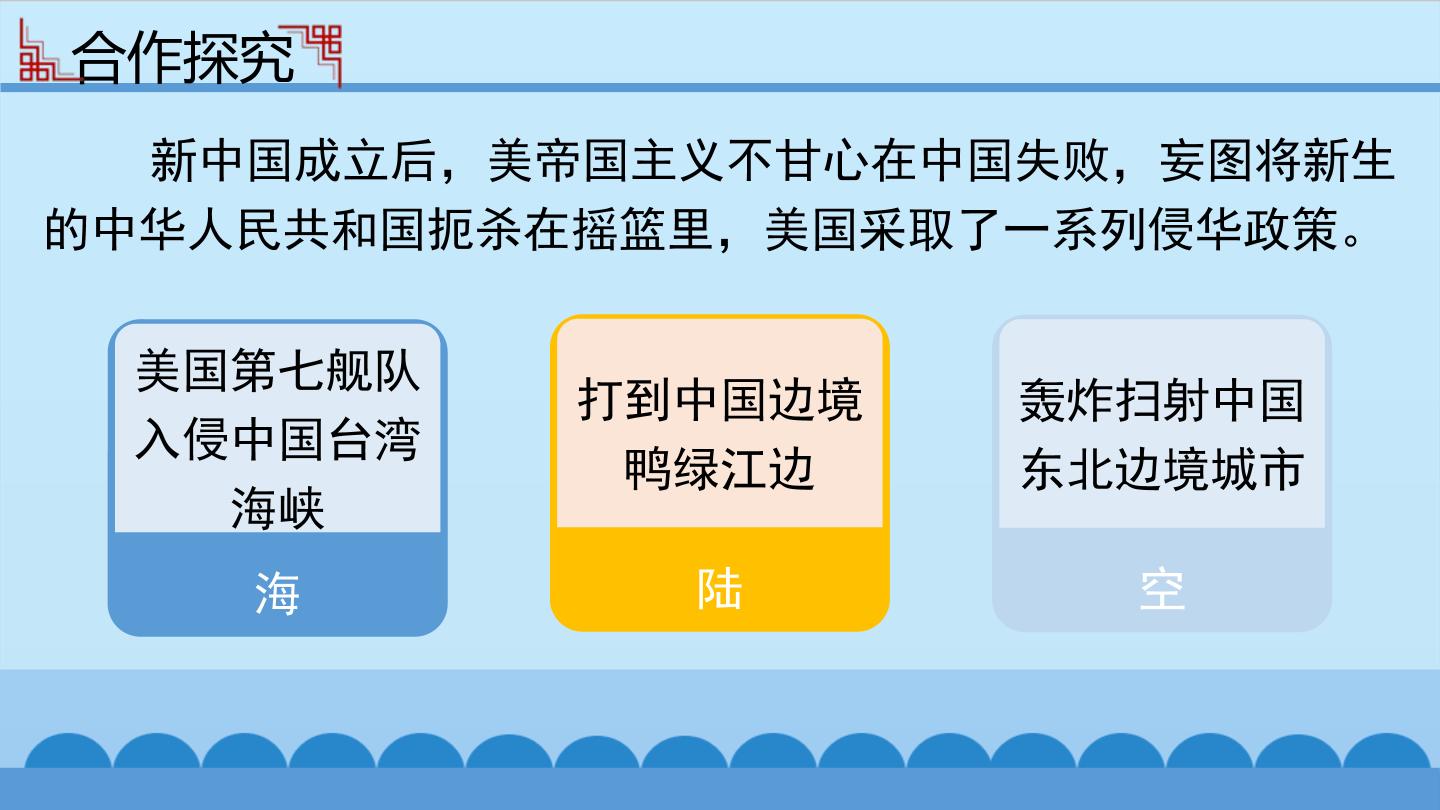 合作探究

新中国成立后，美帝国主义不甘心在中国失败，妄图将新生的中华人民共和国扼杀在摇篮里，美国采取了一系列侵华政策。

美国第七舰队入侵中国台湾海峡

海

打到中国边境鸭绿江边

陆

轰炸扫射中国东北边境城市

空